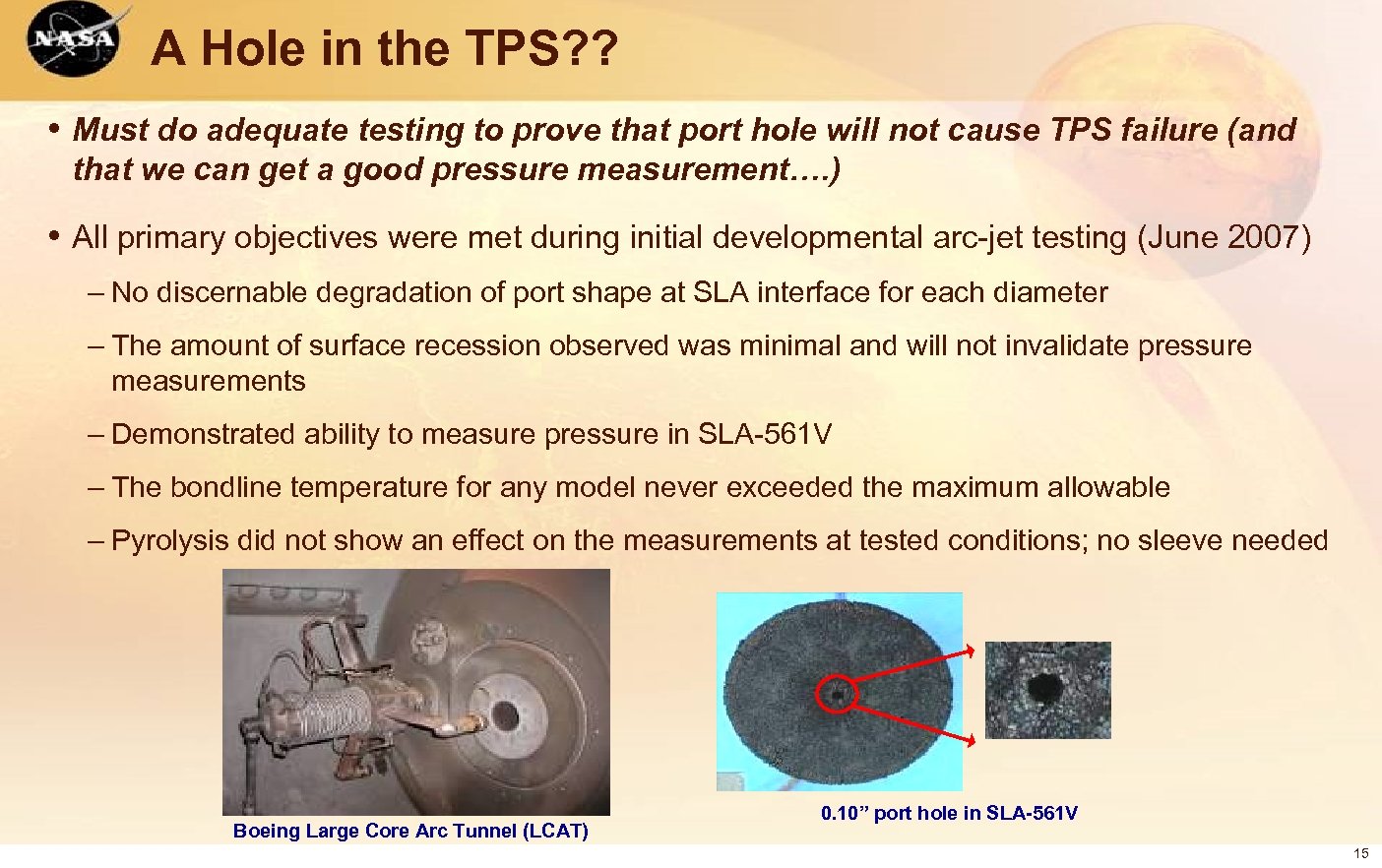 NASA

A Hole in the TPS??

• Must do adequate testing to prove that port hole will not cause TPS failure (and that we can get a good pressure measurement….)

• All primary objectives were met during initial developmental arc-jet testing (June 2007)

– No discernable degradation of port shape at SLA interface for each diameter

– The amount of surface recession observed was minimal and will not invalidate pressure measurements

– Demonstrated ability to measure pressure in SLA-561V

– The bondline temperature for any model never exceeded the maximum allowable

– Pyrolysis did not show an effect on the measurements at tested conditions; no sleeve needed

Boeing Large Core Arc Tunnel (LCAT)

0.10” port hole in SLA-561V

15